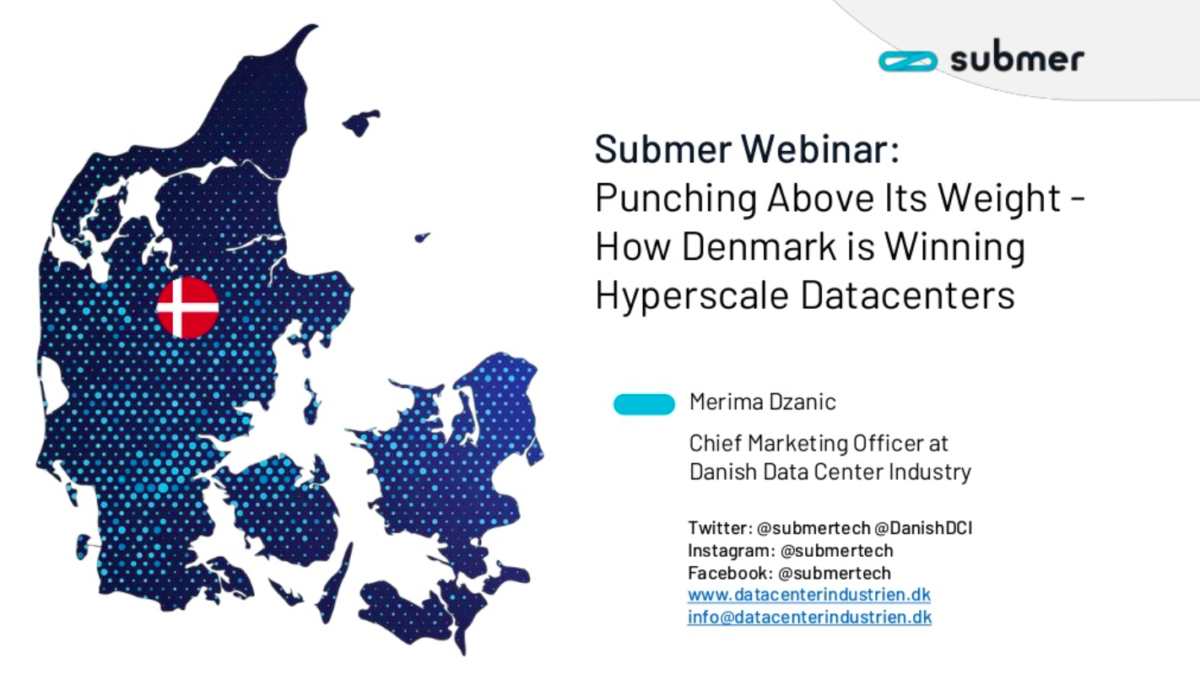 submer

Submer Webinar:
Punching Above Its Weight - How Denmark is Winning Hyperscale Datacenters

Merima Dzanic

Chief Marketing Officer at Danish Data Center Industry

Twitter: @submertech @DanishDCI
Instagram: @submertech
Facebook: @submertech
www.datacenterindustrien.dk
info@datacenterindustrien.dk